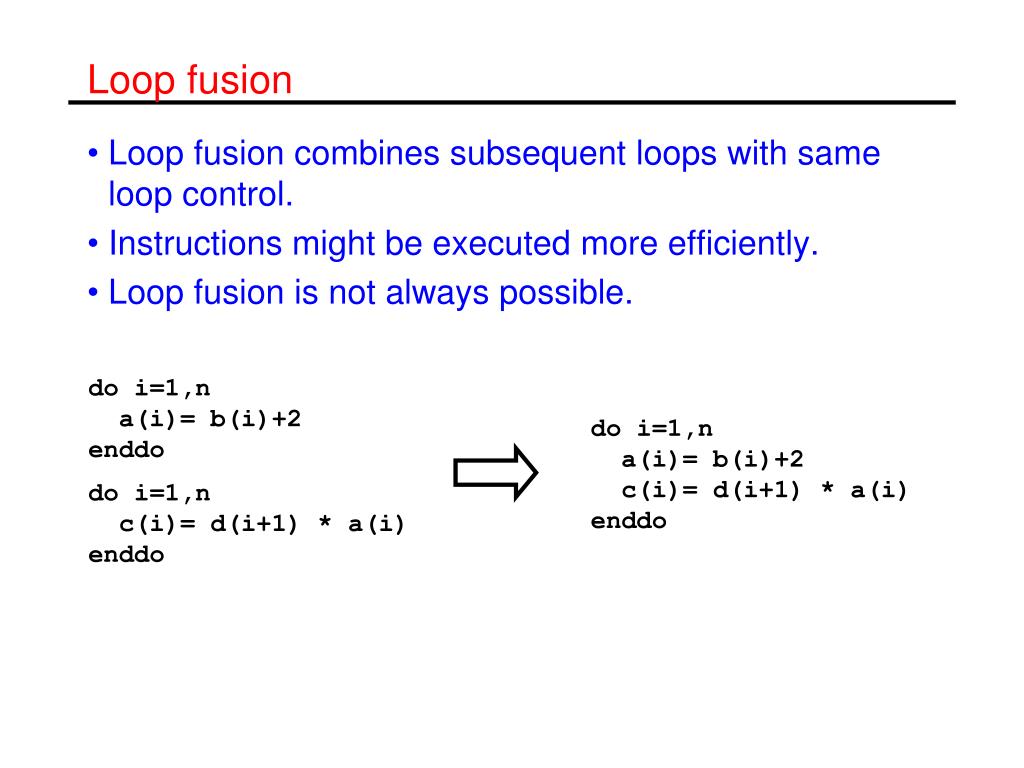 Loop fusion

• Loop fusion combines subsequent loops with same loop control.
• Instructions might be executed more efficiently.
• Loop fusion is not always possible.

do i=1,n
  a(i)= b(i)+2
enddo

do i=1,n
  c(i)= d(i+1) * a(i)
enddo

do i=1,n
  a(i)= b(i)+2
  c(i)= d(i+1) * a(i)
enddo